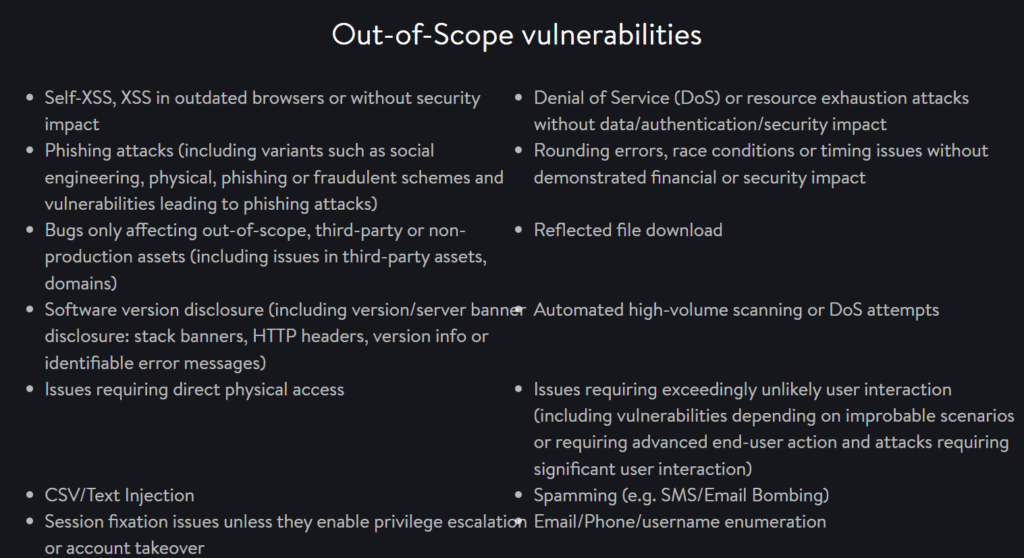 Out-of-Scope vulnerabilities

- Self-XSS, XSS in outdated browsers or without security impact
- Phishing attacks (including variants such as social engineering, physical, phishing or fraudulent schemes and vulnerabilities leading to phishing attacks)
- Bugs only affecting out-of-scope, third-party or non-production assets (including issues in third-party assets, domains)
- Software version disclosure (including version/server banner disclosure: stack banners, HTTP headers, version info or identifiable error messages)
- Issues requiring direct physical access
- CSV/Text Injection
- Session fixation issues unless they enable privilege escalation or account takeover

- Denial of Service (DoS) or resource exhaustion attacks without data/authentication/security impact
- Rounding errors, race conditions or timing issues without demonstrated financial or security impact
- Reflected file download
- Automated high-volume scanning or DoS attempts
- Issues requiring exceedingly unlikely user interaction (including vulnerabilities depending on improbable scenarios or requiring advanced end-user action and attacks requiring significant user interaction)
- Spamming (e.g. SMS/Email Bombing)
- Email/Phone/username enumeration